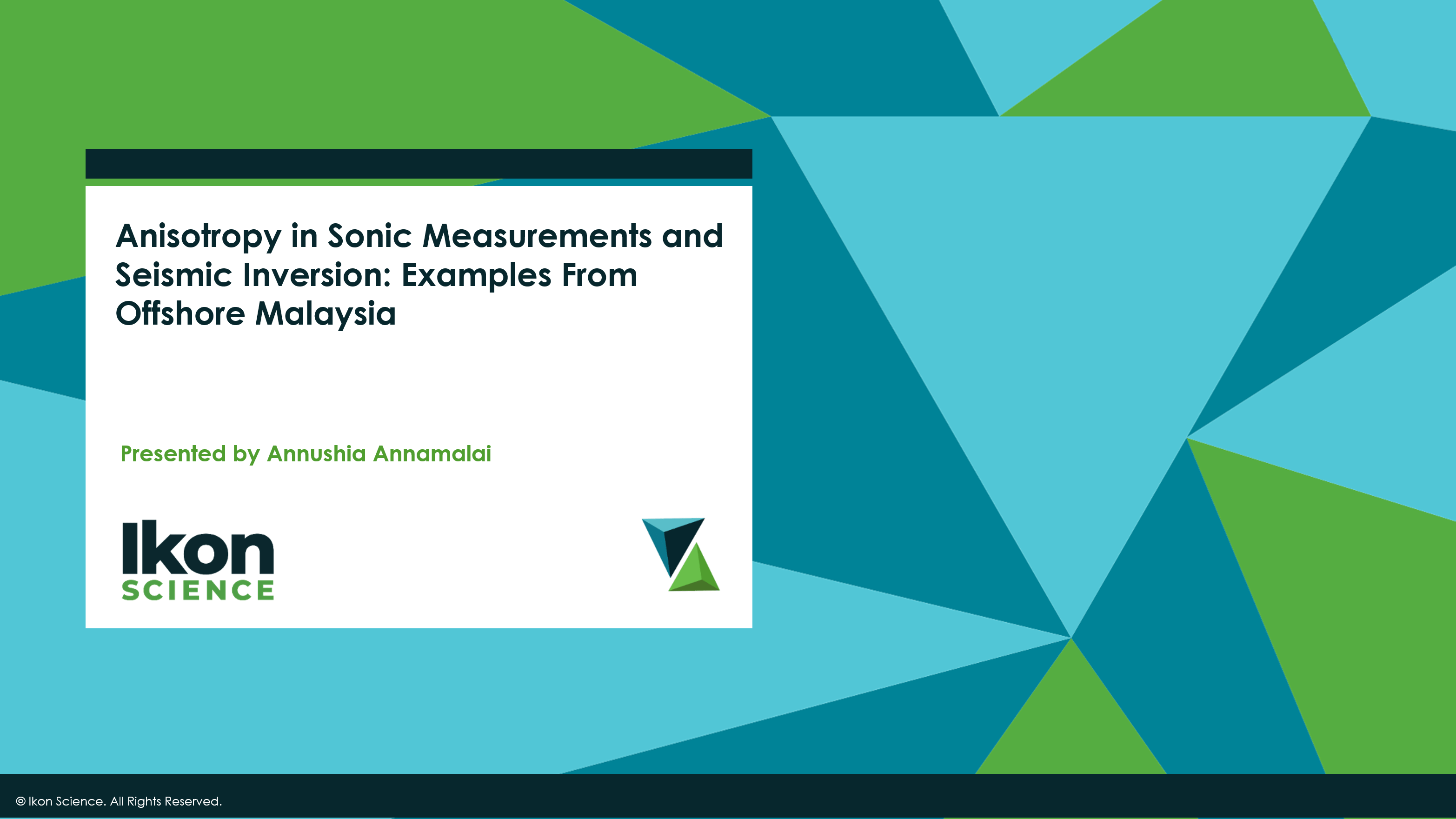 Anisotropy in Sonic Measurements and Seismic Inversion: Examples From Offshore Malaysia

Presented by Annushia Annamalai

Ikon SCIENCE

© Ikon Science. All Rights Reserved.